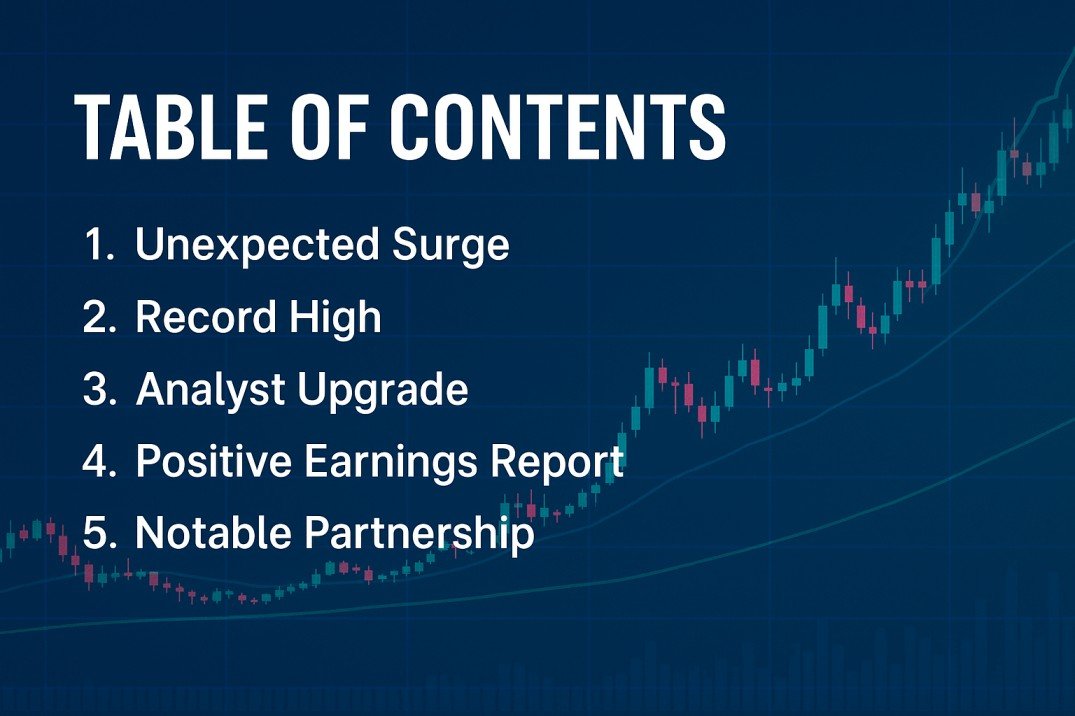 TABLE OF CONTENTS

1. Unexpected Surge
2. Record High
3. Analyst Upgrade
4. Positive Earnings Report
5. Notable Partnership